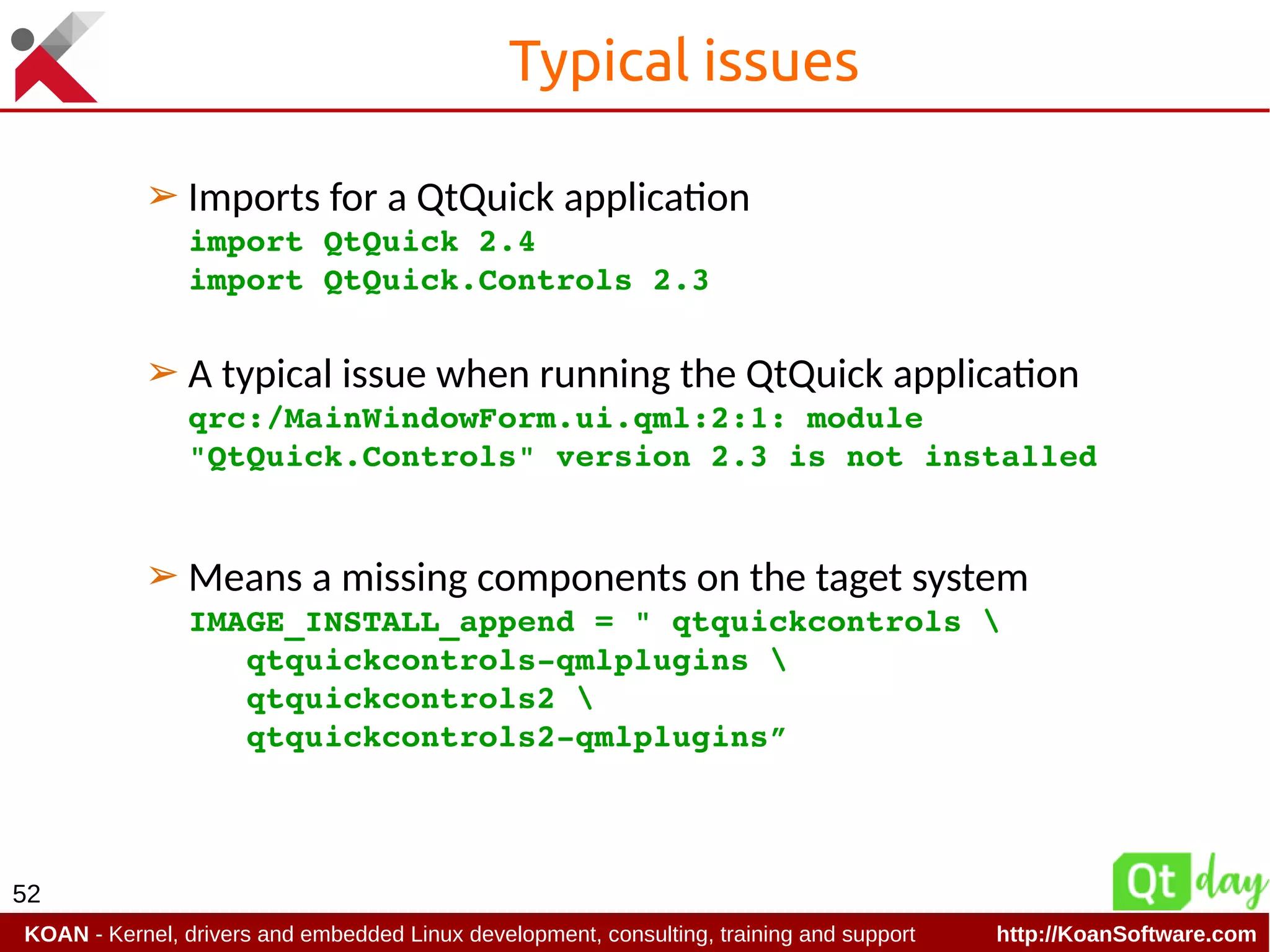 Typical issues

➢ Imports for a QtQuick application
import QtQuick 2.4
import QtQuick.Controls 2.3

➢ A typical issue when running the QtQuick application
qrc:/MainWindowForm.ui.qml:2:1: module "QtQuick.Controls" version 2.3 is not installed

➢ Means a missing components on the taget system
IMAGE_INSTALL_append = " qtquickcontrols \
qtquickcontrols-qmlplugins \
qtquickcontrols2 \
qtquickcontrols2-qmlplugins”

52

Qt day

KOAN - Kernel, drivers and embedded Linux development, consulting, training and support http://KoanSoftware.com